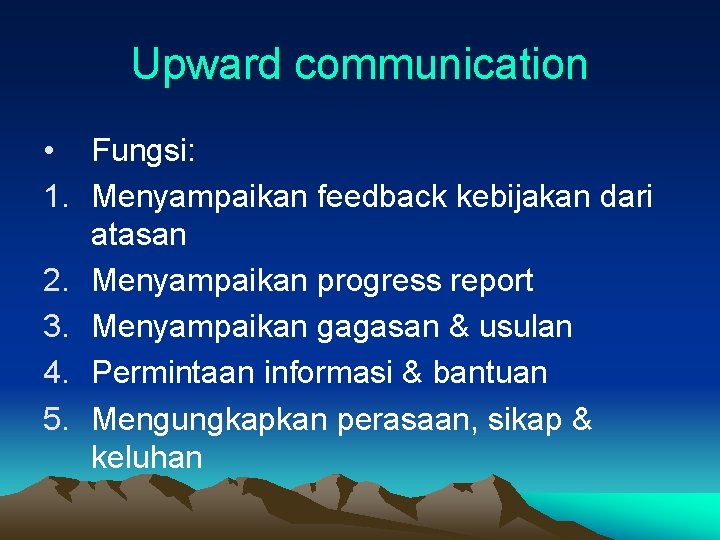 Upward communication

• Fungsi:
1. Menyampaikan feedback kebijakan dari atasan
2. Menyampaikan progress report
3. Menyampaikan gagasan & usulan
4. Permintaan informasi & bantuan
5. Mengungkapkan perasaan, sikap & keluhan